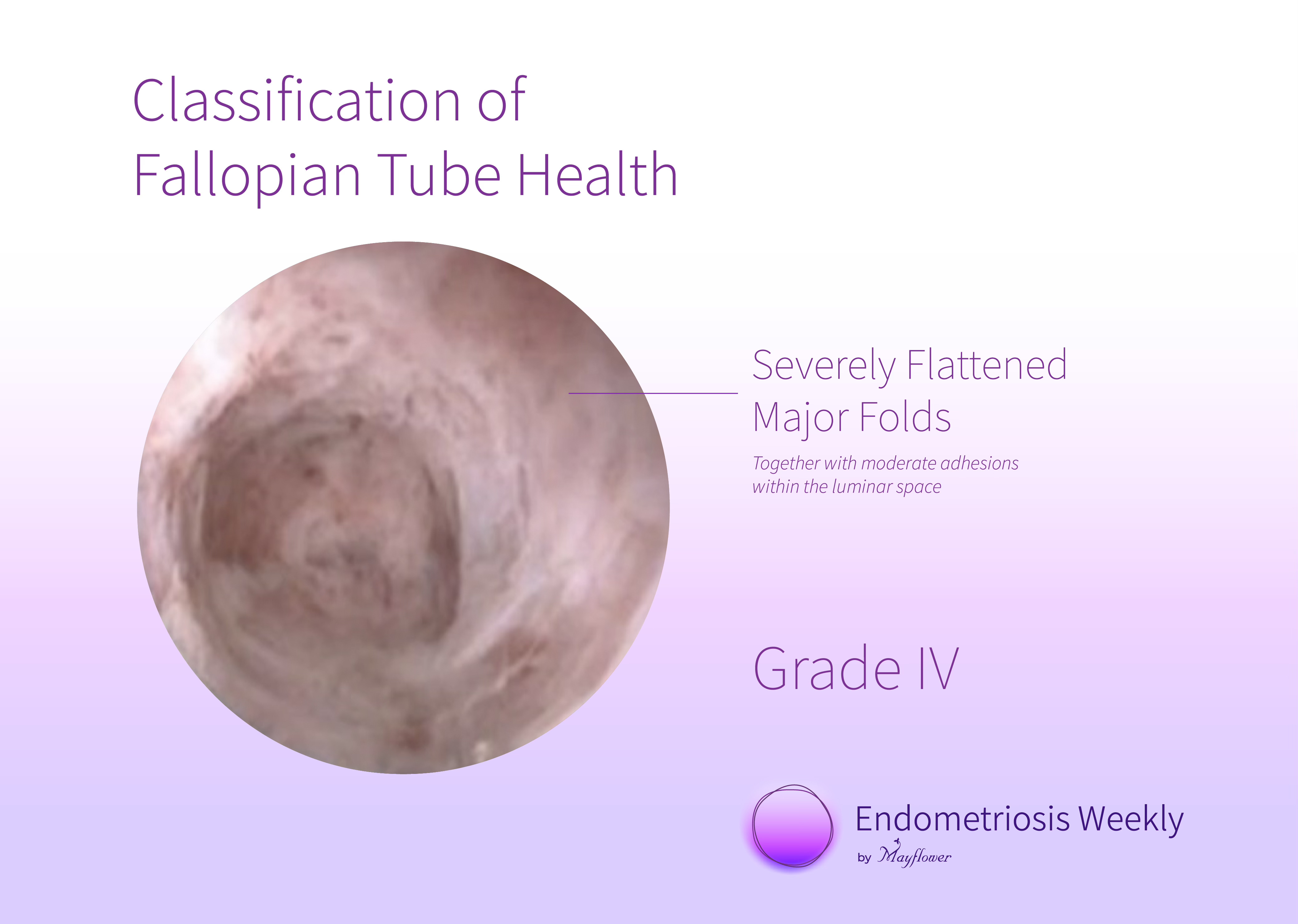 Classification of Fallopian Tube Health

Severely Flattened Major Folds

Together with moderate adhesions within the luminar space

Grade IV

Endometriosis Weekly

by Mayflower